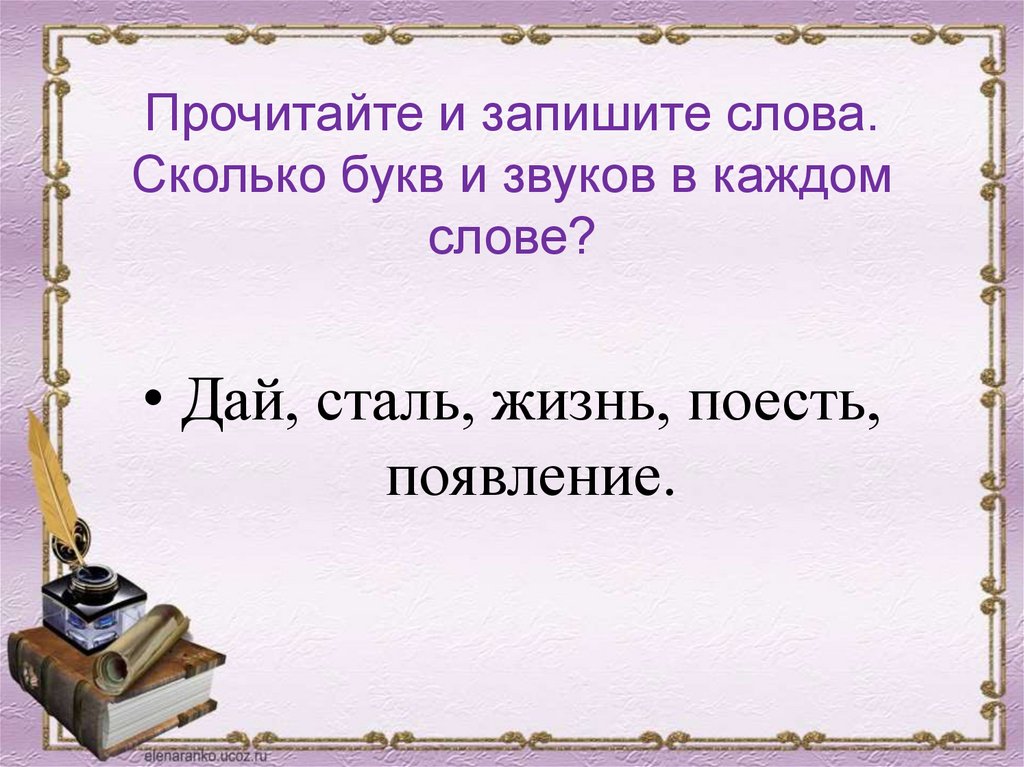 Прочитайте и запишите слова. Сколько букв и звуков в каждом слове?

• Дай, сталь, жизнь, поесть, появление.

elenaranko.ucoz.ru